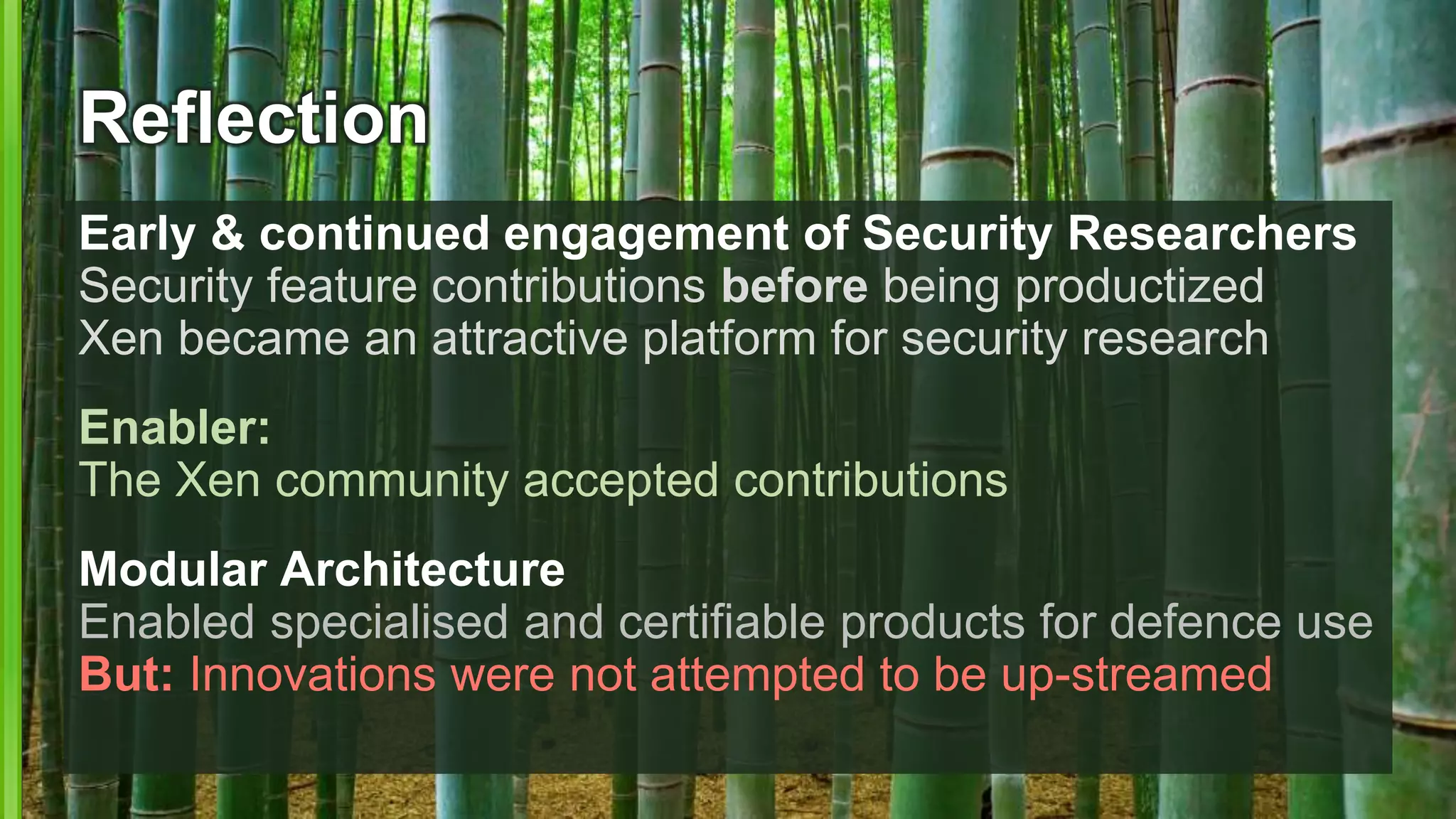 Reflection

Early & continued engagement of Security Researchers
Security feature contributions before being productized
Xen became an attractive platform for security research

Enabler:
The Xen community accepted contributions

Modular Architecture
Enabled specialised and certifiable products for defence use
But: Innovations were not attempted to be up-streamed